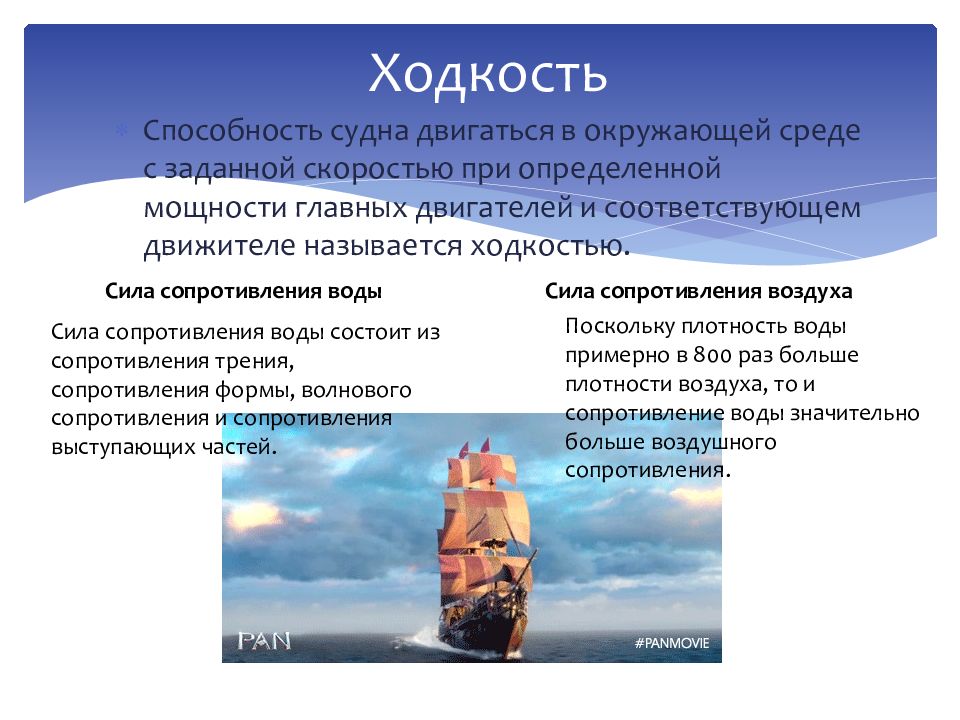 Ходкость

Способность судна двигаться в окружающей среде с заданной скоростью при определенной мощности главных двигателей и соответствующем движителе называется ходкостью.

Сила сопротивления воды

Сила сопротивления воды состоит из сопротивления трения, сопротивления формы, волнового сопротивления и сопротивления выступающих частей.

Сила сопротивления воздуха

Поскольку плотность воды примерно в 800 раз больше плотности воздуха, то и сопротивление воды значительно больше воздушного сопротивления.

PAN

#PANMOVIE